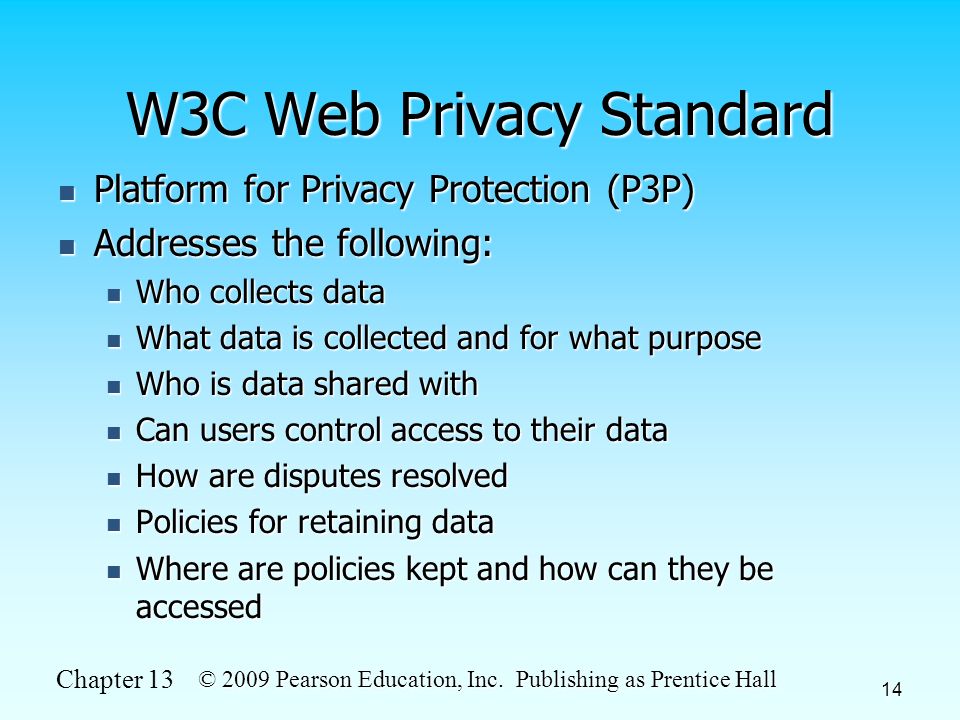 W3C Web Privacy Standard

- Platform for Privacy Protection (P3P)
- Addresses the following:
  - Who collects data
  - What data is collected and for what purpose
  - Who is data shared with
  - Can users control access to their data
  - How are disputes resolved
  - Policies for retaining data
  - Where are policies kept and how can they be accessed

Chapter 13 © 2009 Pearson Education, Inc. Publishing as Prentice Hall

14